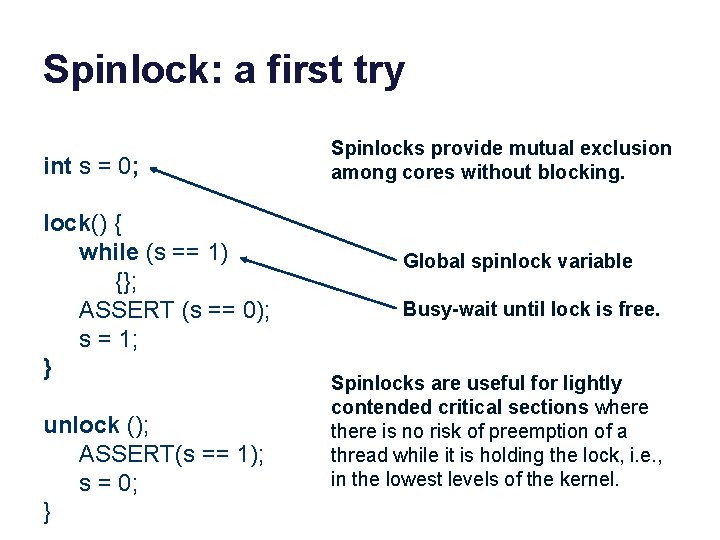 Spinlock: a first try

int s = 0;

lock() {
while (s == 1)
{};
ASSERT (s == 0);
s = 1;
}

unlock ();
ASSERT(s == 1);
s = 0;
}

Spinlocks provide mutual exclusion among cores without blocking.

Global spinlock variable

Busy-wait until lock is free.

Spinlocks are useful for lightly contended critical sections where there is no risk of preemption of a thread while it is holding the lock, i.e., in the lowest levels of the kernel.